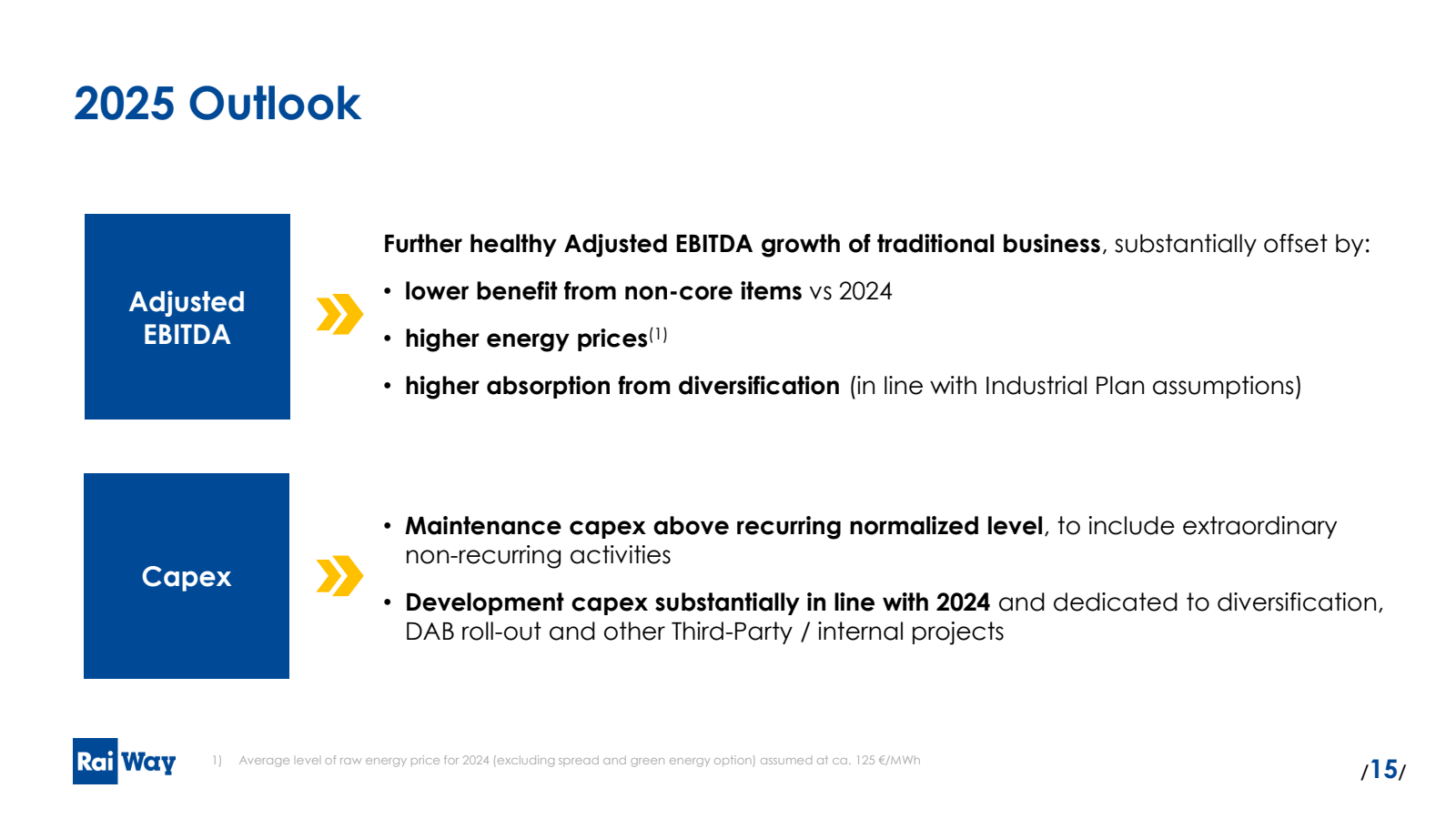 2025 Outlook

Adjusted EBITDA

Further healthy Adjusted EBITDA growth of traditional business, substantially offset by:

• lower benefit from non-core items vs 2024
• higher energy prices$^{(1)}$
• higher absorption from diversification (in line with Industrial Plan assumptions)

Capex

• Maintenance capex above recurring normalized level, to include extraordinary non-recurring activities
• Development capex substantially in line with 2024 and dedicated to diversification, DAB roll-out and other Third-Party / internal projects

Rai Way

1) Average level of raw energy price for 2024 (excluding spread and green energy option) assumed at ca. 125 €/MWh

/15/